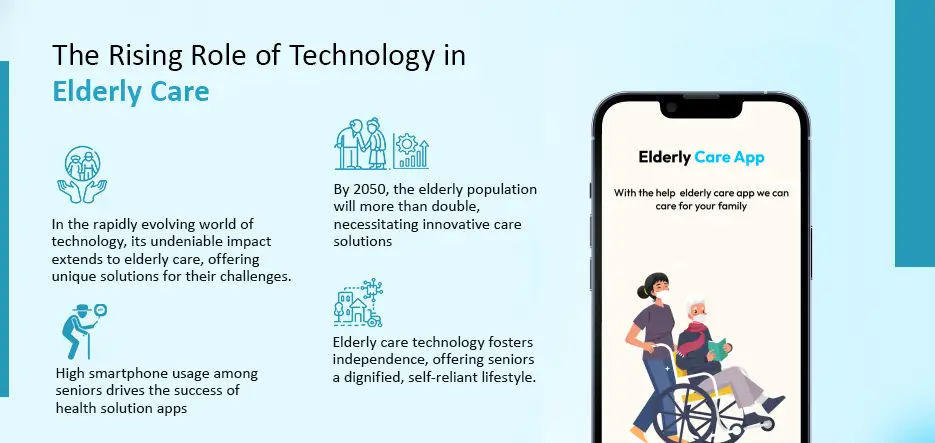 The Rising Role of Technology in Elderly Care

In the rapidly evolving world of technology, its undeniable impact extends to elderly care, offering unique solutions for their challenges.

High smartphone usage among seniors drives the success of health solution apps

By 2050, the elderly population will more than double, necessitating innovative care solutions

Elderly care technology fosters independence, offering seniors a dignified, self-reliant lifestyle.

Elderly Care App

With the help elderly care app we can care for your family